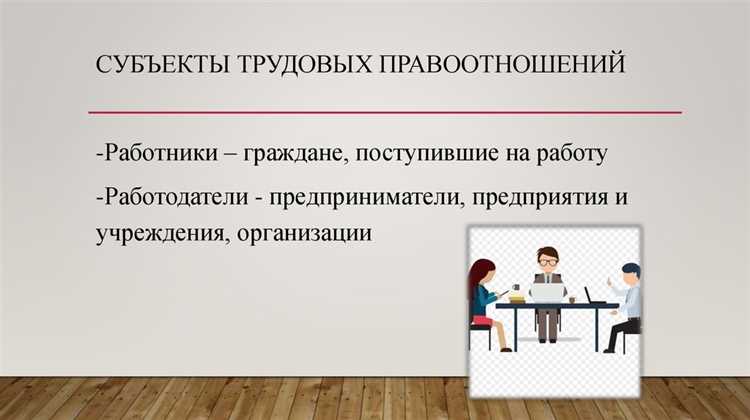 СУБЪЕКТЫ ТРУДОВЫХ ПРАВООТНОШЕНИЙ

-Работники – граждане, поступившие на работу

-Работодатели - предприниматели, предприятия и учреждения, организации